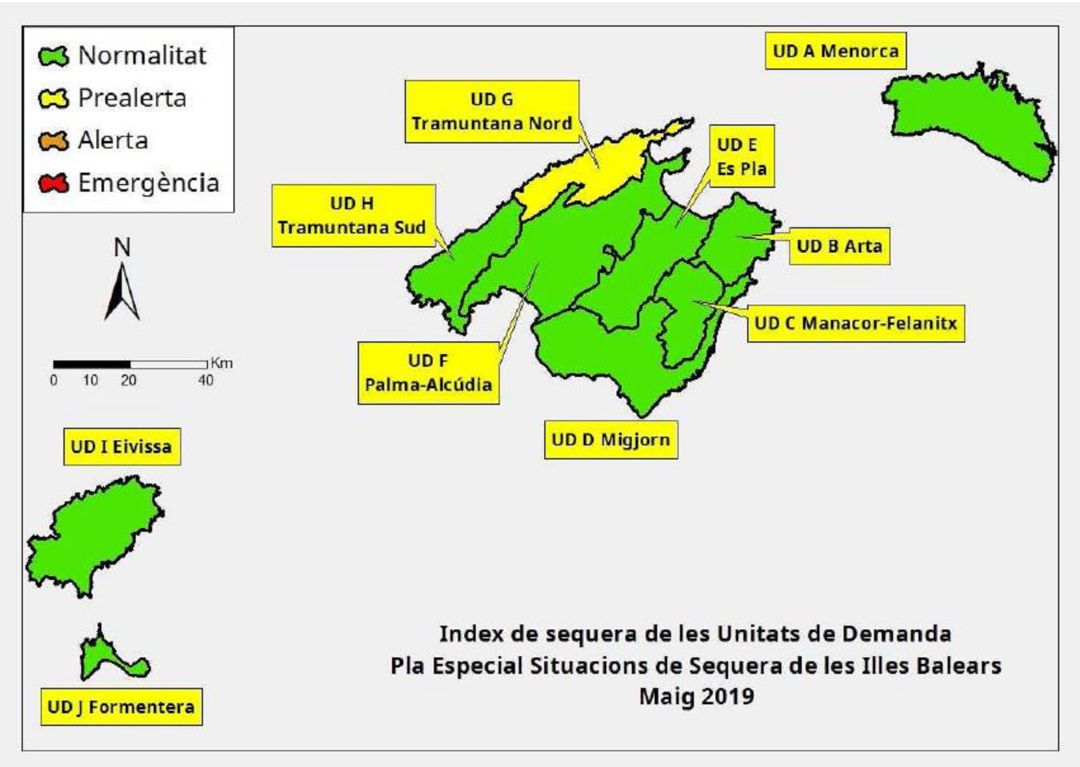 Normalitat
Prealerta
Alerta
Emergència

N

0 10 20 40 Km

UD A Menorca

UD G
Tramuntana Nord

UD E
Es Pla

UD H
Tramuntana Sud

UD B Arta

UD C Manacor-Felanitx

UD F
Palma-Alcúdia

UD D Migjorn

UD I Eivissa

UD J Formentera

Index de sequera de les Unitats de Demanda
Pla Especial Situacions de Sequera de les Illes Balears
Maig 2019